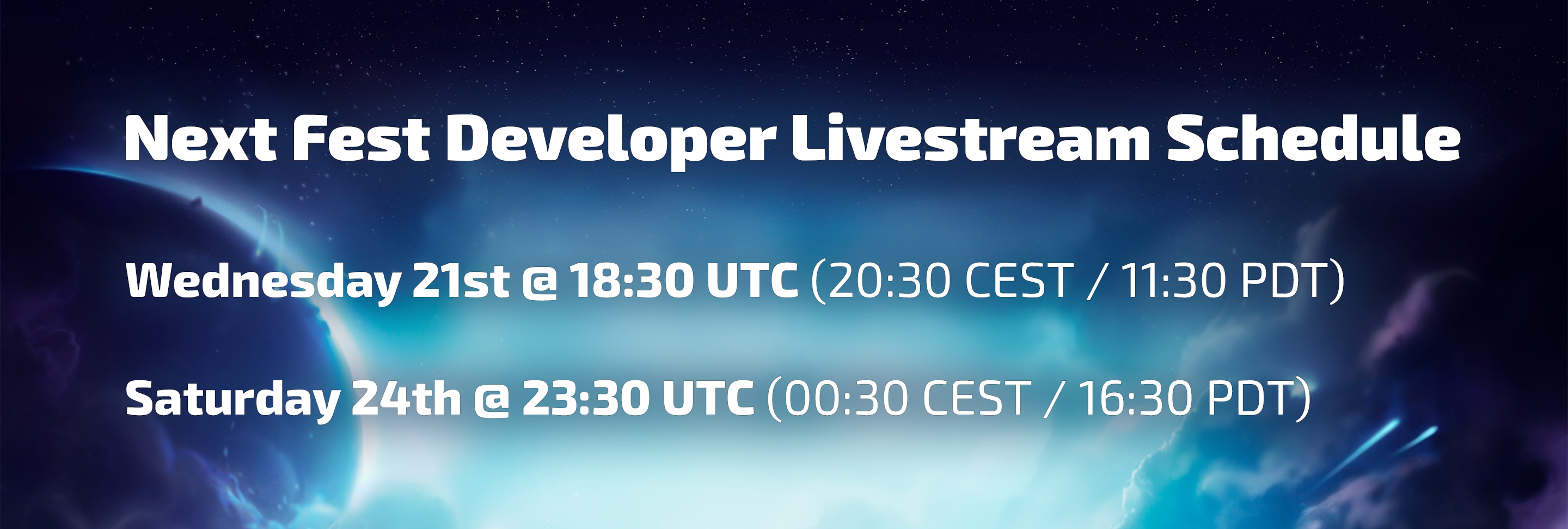 Next Fest Developer Livestream Schedule

Wednesday 21st @ 18:30 UTC (20:30 CEST / 11:30 PDT)

Saturday 24th @ 23:30 UTC (00:30 CEST / 16:30 PDT)